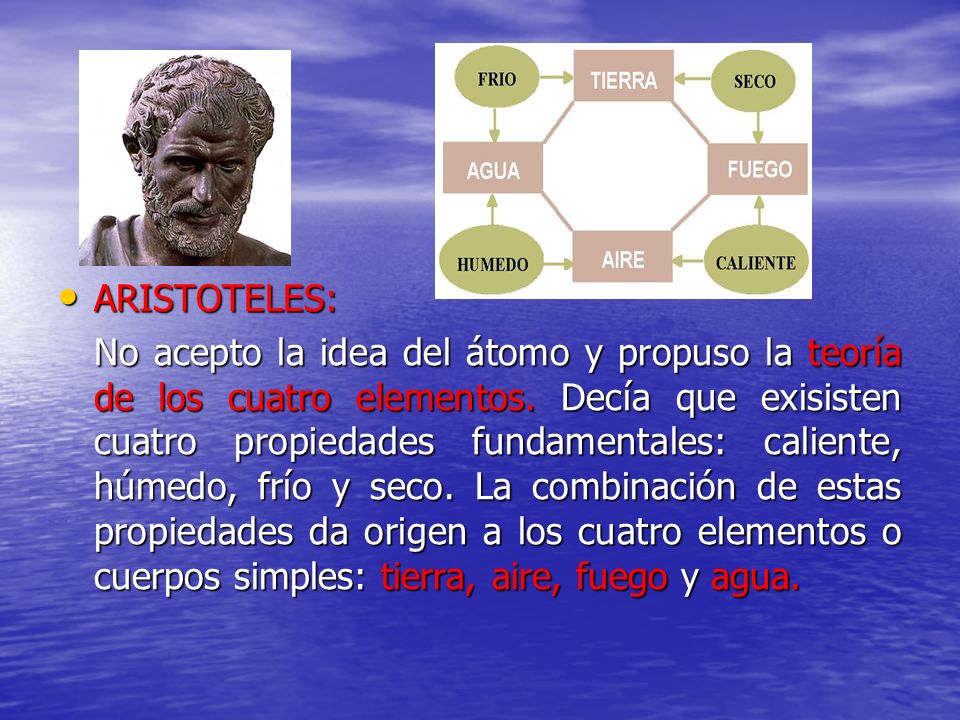 FRIO
TIERRA
SECO
AGUA
FUEGO
HUMEDO
AIRE
CALIENTE

• ARISTOTELES:

No acepto la idea del átomo y propuso la teoría de los cuatro elementos. Decía que exisisten cuatro propiedades fundamentales: caliente, húmedo, frío y seco. La combinación de estas propiedades da origen a los cuatro elementos o cuerpos simples: tierra, aire, fuego y agua.